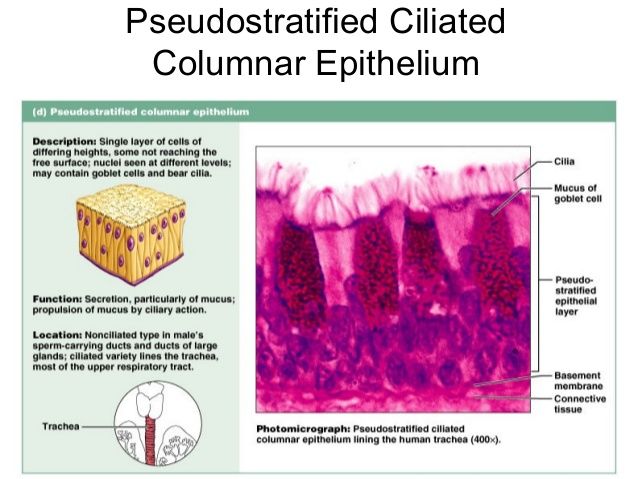 Pseudostratified Ciliated Columnar Epithelium

(d) Pseudostratified columnar epithelium

Description: Single layer of cells of differing heights, some not reaching the free surface; nuclei seen at different levels; may contain goblet cells and bear cilia.

Function: Secretion, particularly of mucus; propulsion of mucus by ciliary action.

Location: Nonciliated type in male's sperm-carrying ducts and ducts of large glands; ciliated variety lines the trachea, most of the upper respiratory tract.

Trachea

Cilia

Mucus of goblet cell

Pseudo-stratified epithelial layer

Basement membrane

Connective tissue

Photomicrograph: Pseudostratified ciliated columnar epithelium lining the human trachea (400×).